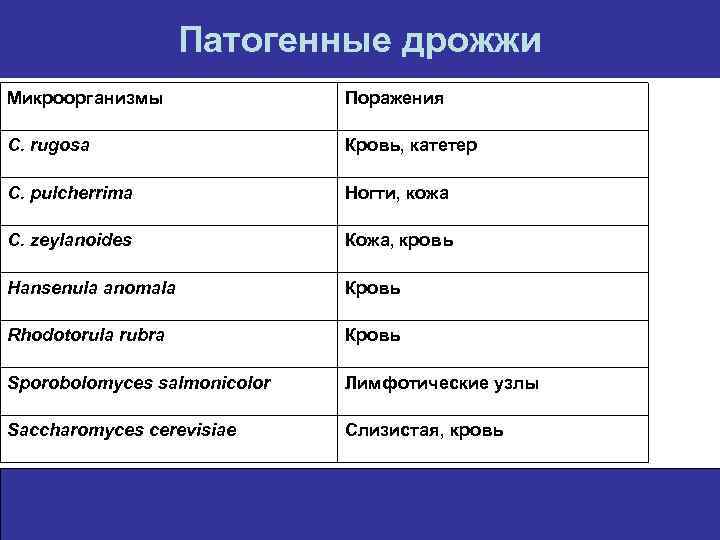 Патогенные дрожжи

| Микроорганизмы | Поражения |
|---|---|
| C. rugosa | Кровь, катетер |
| C. pulcherrima | Ногти, кожа |
| C. zeylanoides | Кожа, кровь |
| Hansenula anomala | Кровь |
| Rhodotorula rubra | Кровь |
| Sporobolomyces salmonicolor | Лимфотические узлы |
| Saccharomyces cerevisiae | Слизистая, кровь |